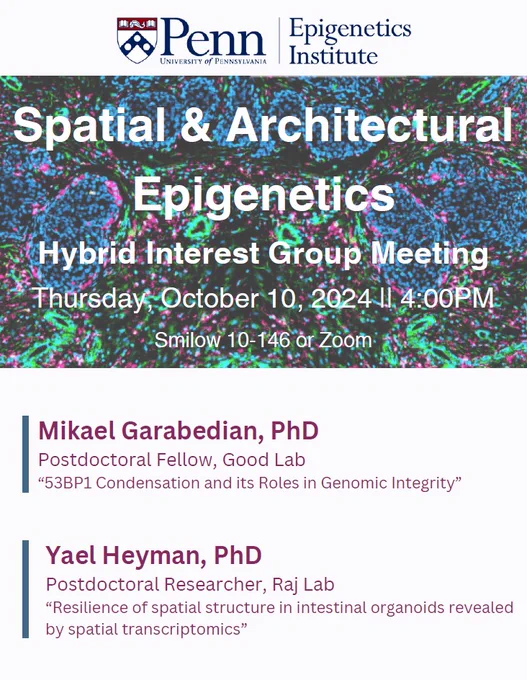 Penn
UNIVERSITY of PENNSYLVANIA

Epigenetics Institute

Spatial & Architectural Epigenetics

Hybrid Interest Group Meeting

Thursday, October 10, 2024 || 4:00PM

Smilow 10-146 or Zoom

Mikael Garabedian, PhD
Postdoctoral Fellow, Good Lab
“53BP1 Condensation and its Roles in Genomic Integrity”

Yael Heyman, PhD
Postdoctoral Researcher, Raj Lab
“Resilience of spatial structure in intestinal organoids revealed by spatial transcriptomics”